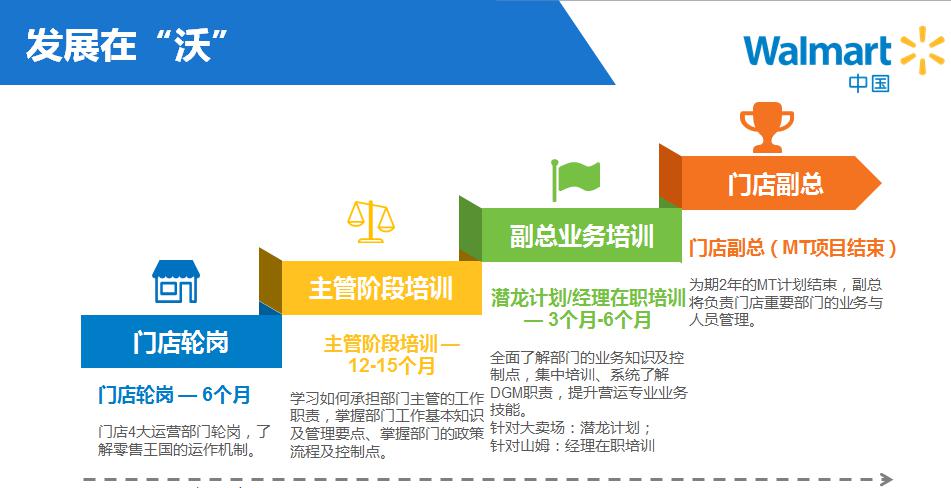 发展在“沃”

Walmart 中国

门店轮岗

门店轮岗 — 6个月

门店4大运营部门轮岗，了解零售王国的运作机制。

主管阶段培训

主管阶段培训 — 12-15个月

学习如何承担部门主管的工作职责，掌握部门工作基本知识及管理要点、掌握部门的政策流程及控制点。

副总业务培训

潜龙计划/经理在职培训 — 3个月-6个月

全面了解部门的业务知识及控制点，集中培训、系统了解DGM职责，提升营运专业业务技能。
针对大卖场：潜龙计划；
针对山姆：经理在职培训

门店副总

门店副总（MT项目结束）

为期2年的MT计划结束，副总将负责门店重要部门的业务与人员管理。